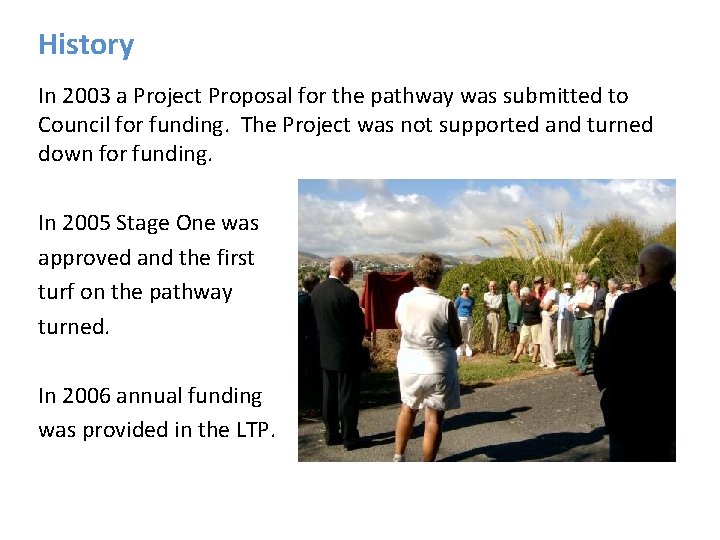 History

In 2003 a Project Proposal for the pathway was submitted to Council for funding.  The Project was not supported and turned down for funding.

In 2005 Stage One was approved and the first turf on the pathway turned.

In 2006 annual funding was provided in the LTP.